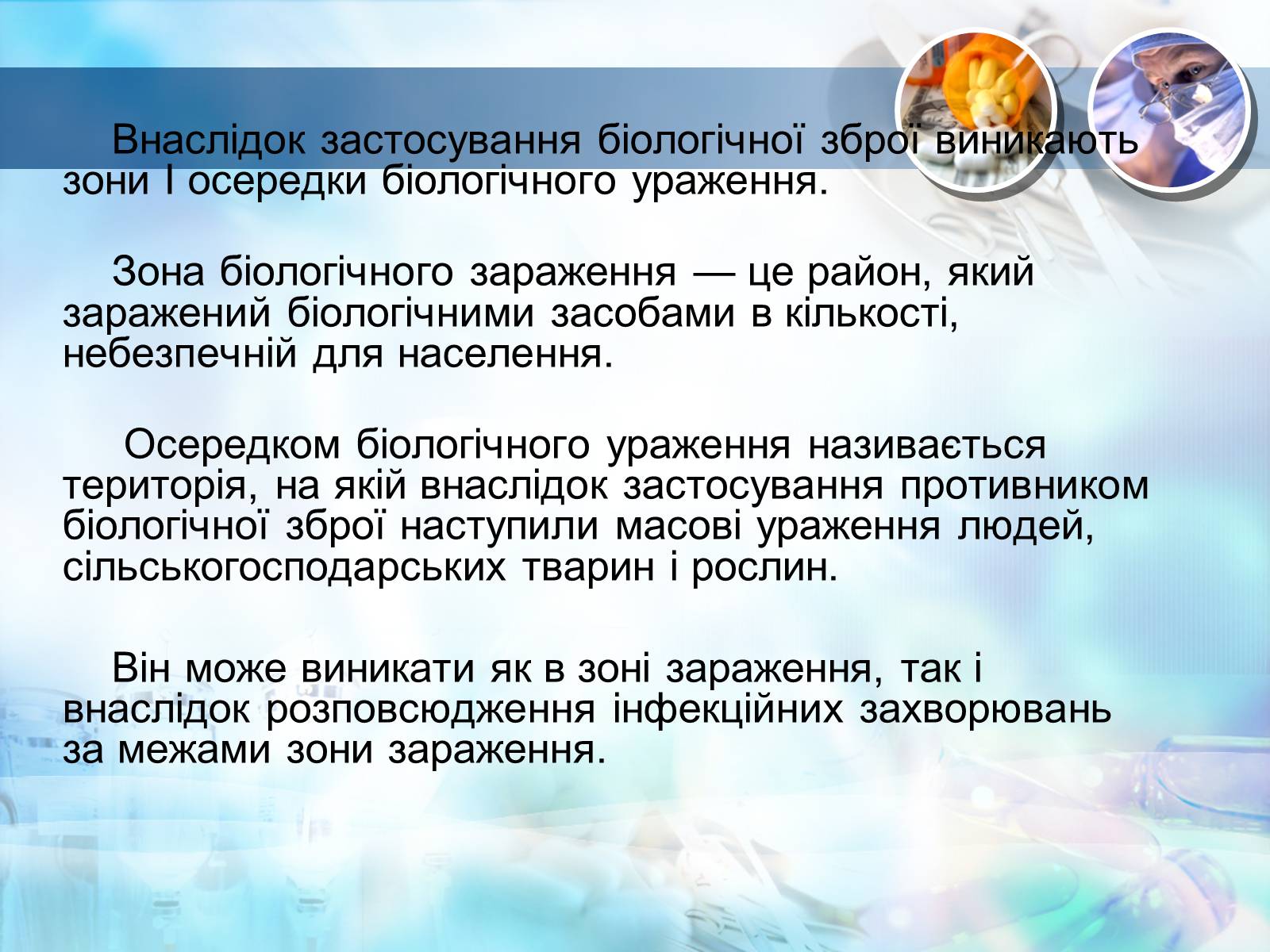 Внаслідок застосування біологічної зброї виникають зони І осередки біологічного ураження.

Зона біологічного зараження — це район, який заражений біологічними засобами в кількості, небезпечній для населення.

Осередком біологічного ураження називається територія, на якій внаслідок застосування противником біологічної зброї наступили масові ураження людей, сільськогосподарських тварин і рослин.

Він може виникати як в зоні зараження, так і внаслідок розповсюдження інфекційних захворювань за межами зони зараження.